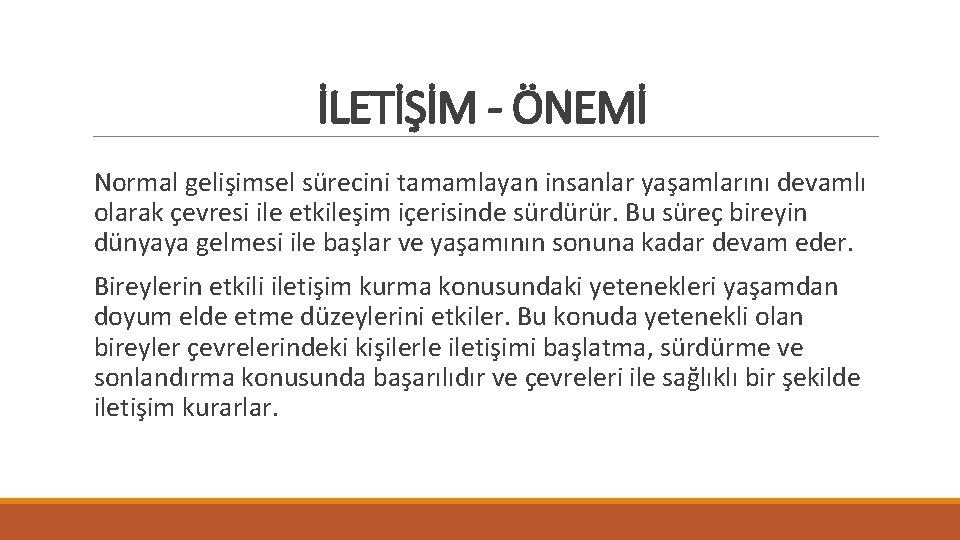 İLETİŞİM - ÖNEMİ

Normal gelişimsel sürecini tamamlayan insanlar yaşamlarını devamlı olarak çevresi ile etkileşim içerisinde sürdürür. Bu süreç bireyin dünyaya gelmesi ile başlar ve yaşamının sonuna kadar devam eder.

Bireylerin etkili iletişim kurma konusundaki yetenekleri yaşamdan doyum elde etme düzeylerini etkiler. Bu konuda yetenekli olan bireyler çevrelerindeki kişilerle iletişimi başlatma, sürdürme ve sonlandırma konusunda başarılıdır ve çevreleri ile sağlıklı bir şekilde iletişim kurarlar.